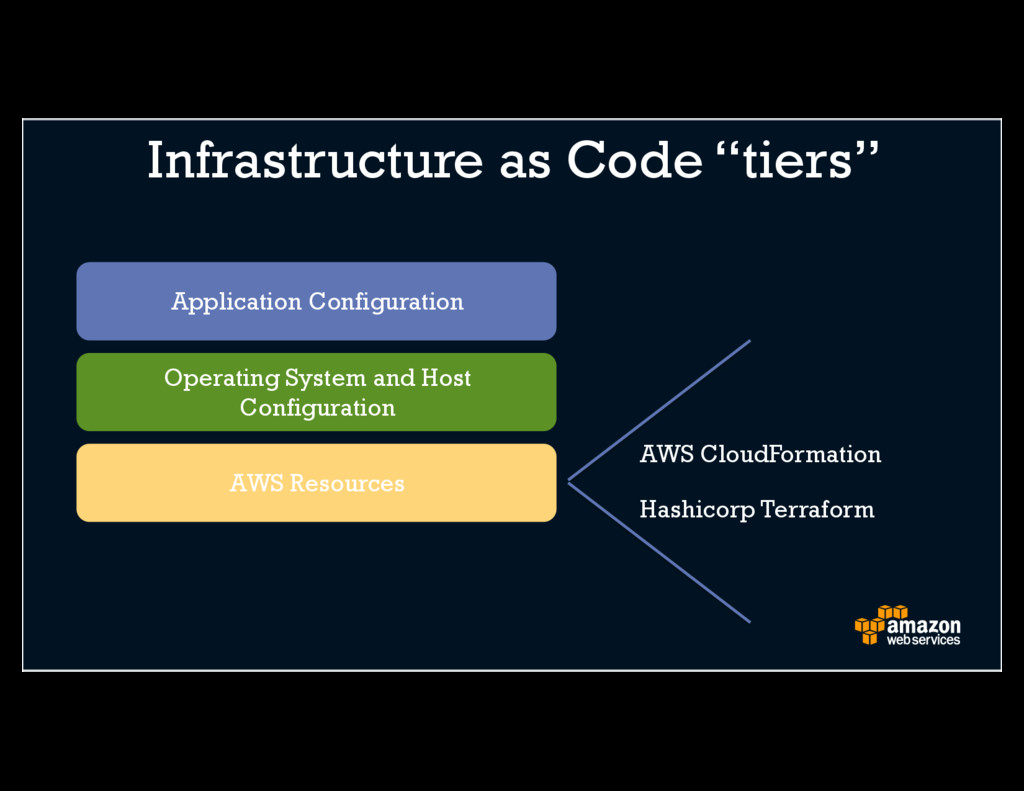 Infrastructure as Code “tiers”

Application Configuration

Operating System and Host Configuration

AWS Resources

AWS CloudFormation

Hashicorp Terraform

amazon web services